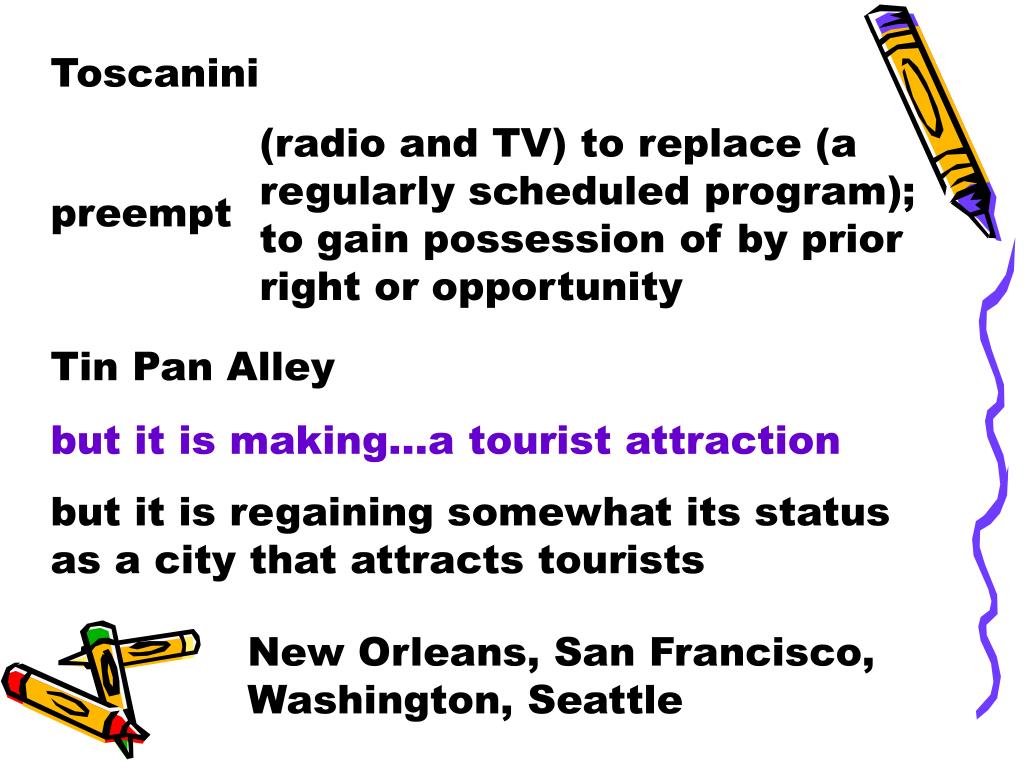 Toscanini

preempt

(radio and TV) to replace (a regularly scheduled program); to gain possession of by prior right or opportunity

Tin Pan Alley

but it is making…a tourist attraction

but it is regaining somewhat its status as a city that attracts tourists

New Orleans, San Francisco, Washington, Seattle